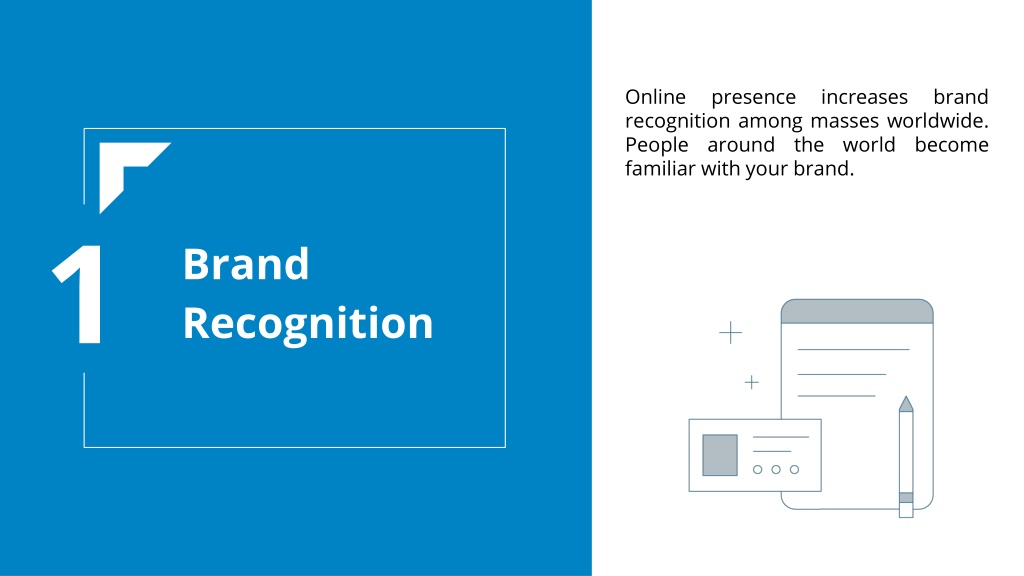 1

Brand Recognition

Online presence increases brand recognition among masses worldwide. People around the world become familiar with your brand.